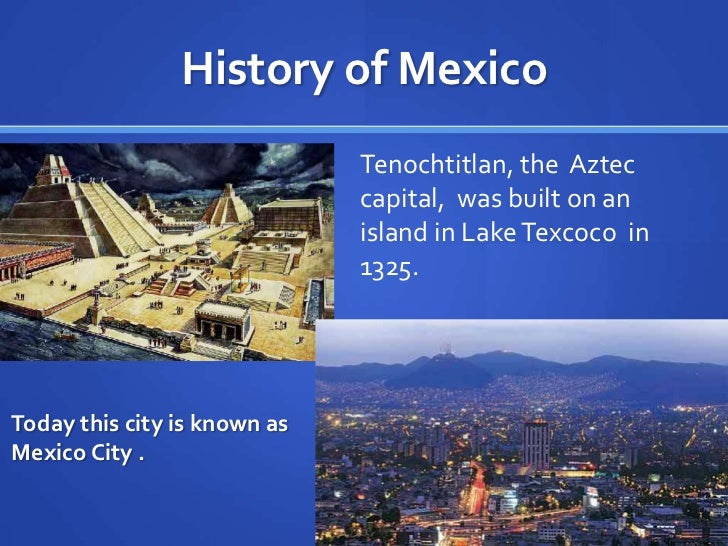 History of Mexico

Tenochtitlan, the Aztec capital, was built on an island in Lake Texcoco in 1325.

Today this city is known as Mexico City .